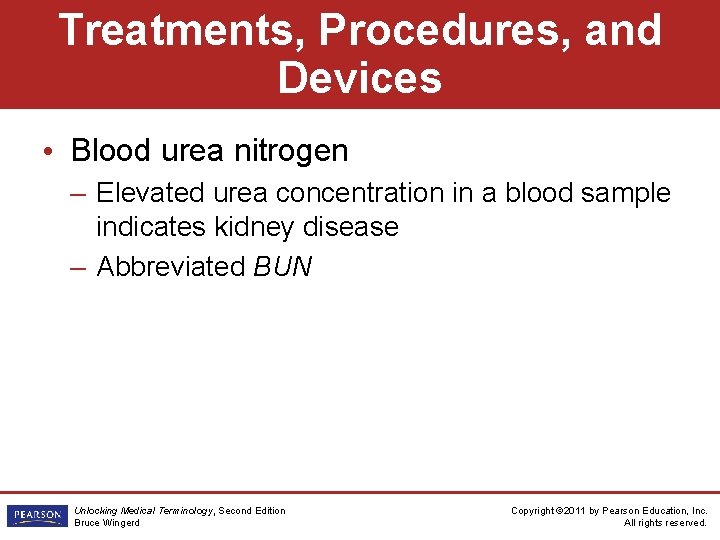 Treatments, Procedures, and Devices

• Blood urea nitrogen
– Elevated urea concentration in a blood sample indicates kidney disease
– Abbreviated BUN

PEARSON
Unlocking Medical Terminology, Second Edition
Bruce Wingerd

Copyright ©2011 by Pearson Education, Inc.
All rights reserved.